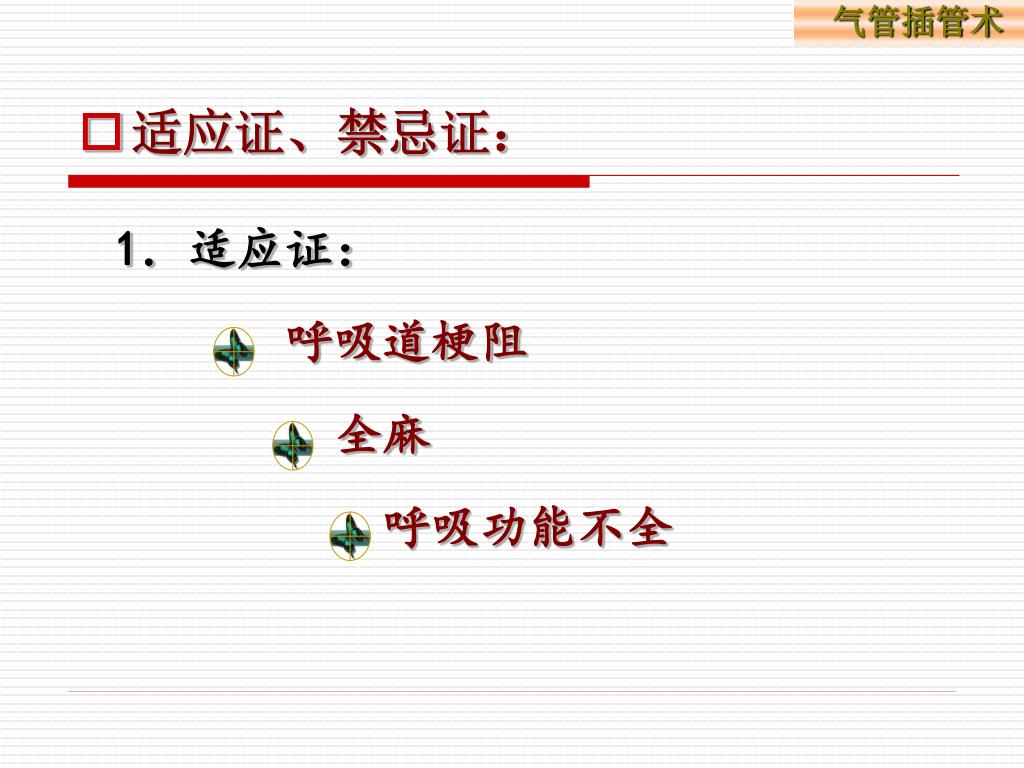 气管插管术

适应证、禁忌证：

1. 适应证：

呼吸道梗阻

全麻

呼吸功能不全